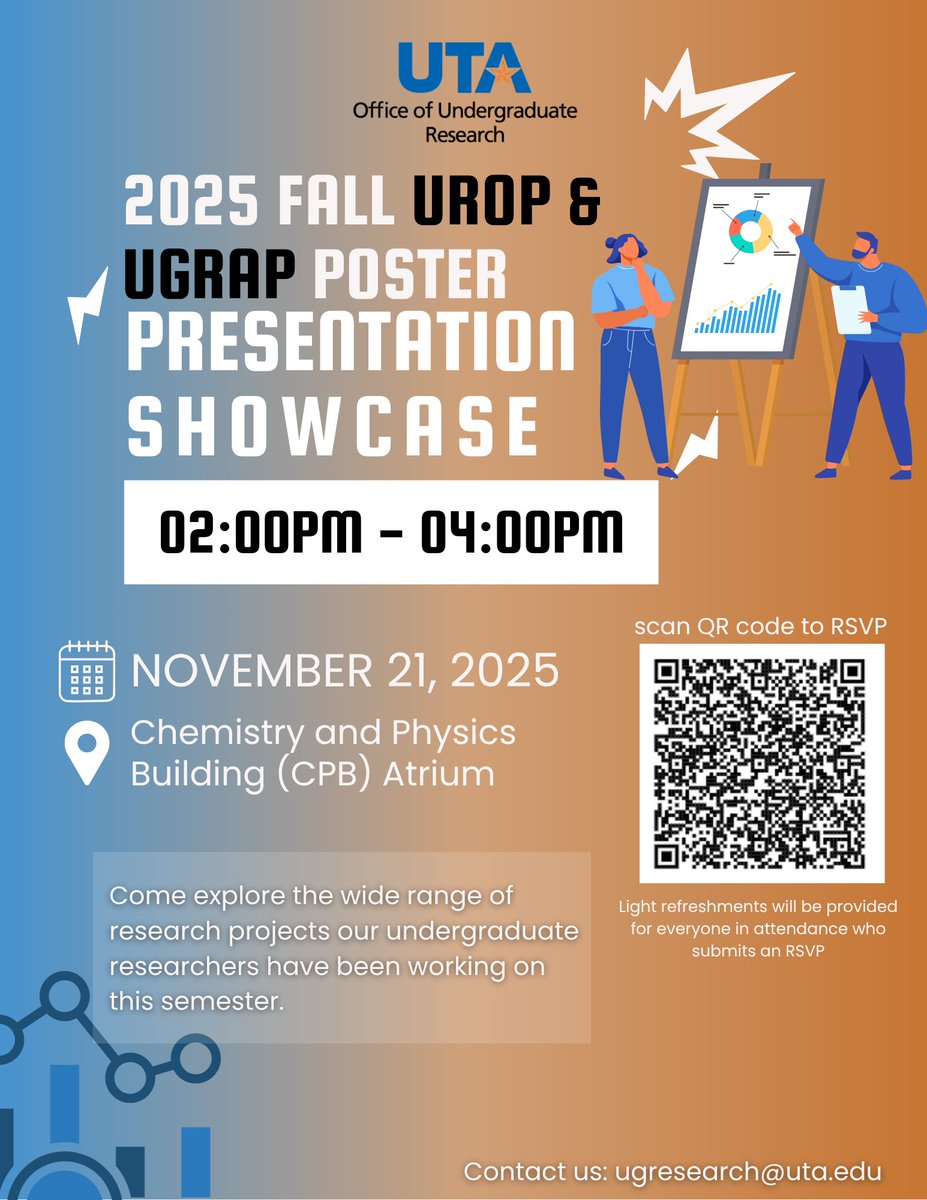 UTA
Office of Undergraduate Research

2025 FALL UROP & UGRAP POSTER PRESENTATION SHOWCASE

02:00PM - 04:00PM

NOVEMBER 21, 2025

Chemistry and Physics Building (CPB) Atrium

scan QR code to RSVP

Light refreshments will be provided for everyone in attendance who submits an RSVP

Come explore the wide range of research projects our undergraduate researchers have been working on this semester.

Contact us: ugresearch@uta.edu